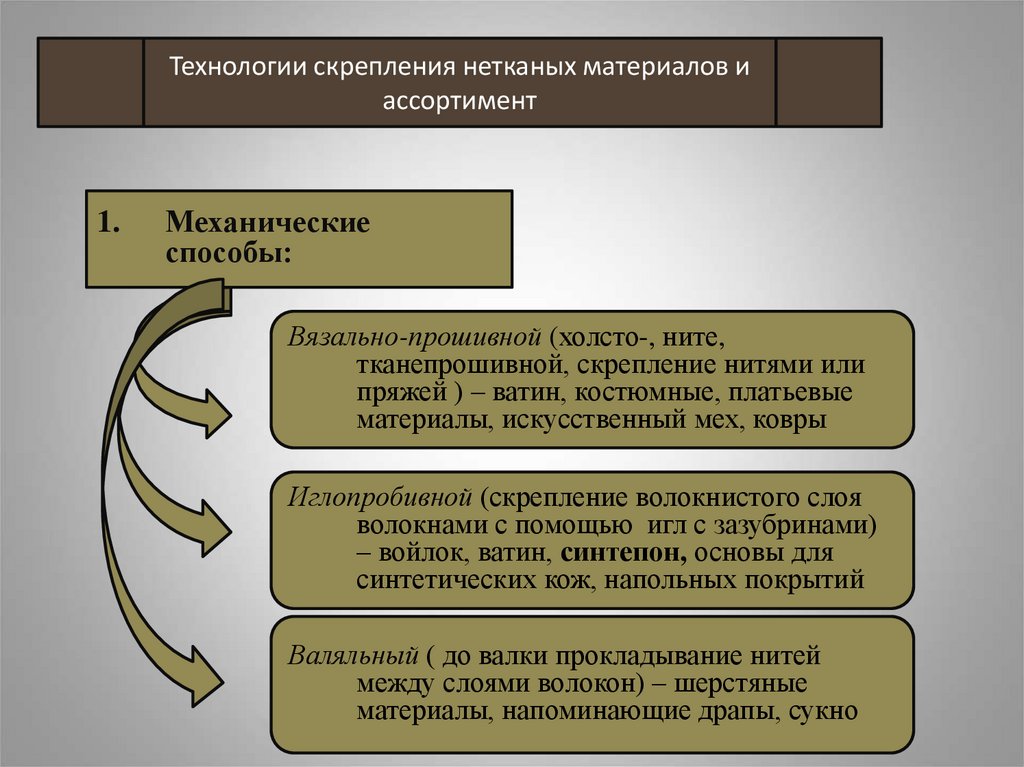 Технологии скрепления нетканых материалов и ассортимент

1. Механические способы:

Вязально-прошивной (холсто-, ните, тканепрошивной, скрепление нитями или пряжей ) – ватин, костюмные, платьевые материалы, искусственный мех, ковры

Иглопробивной (скрепление волокнистого слоя волокнами с помощью игл с зазубринами) – войлок, ватин, синтепон, основы для синтетических кож, напольных покрытий

Валяльный ( до валки прокладывание нитей между слоями волокон) – шерстяные материалы, напоминающие драпы, сукно